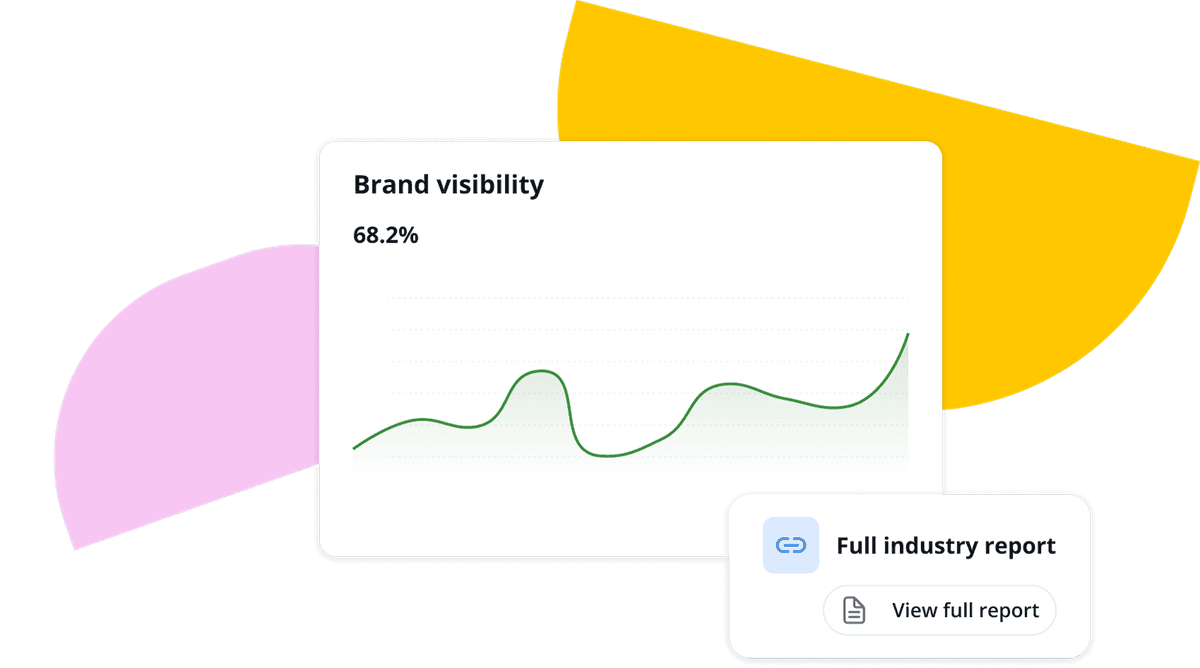 Brand visibility

68.2%

Full industry report

View full report